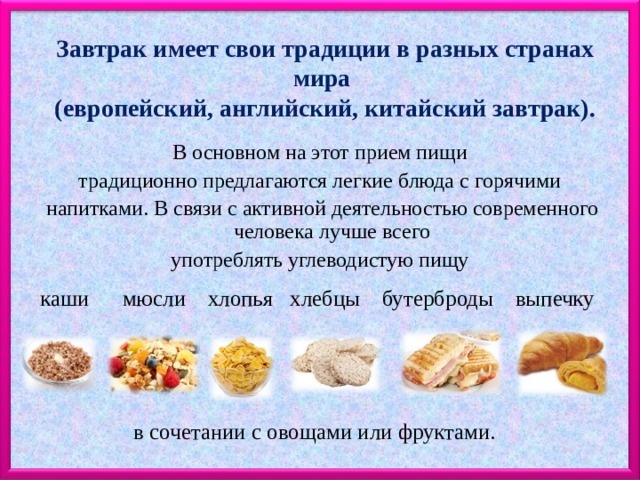 Завтрак имеет свои традиции в разных странах мира
(европейский, английский, китайский завтрак).

В основном на этот прием пищи традиционно предлагаются легкие блюда с горячими напитками. В связи с активной деятельностью современного человека лучше всего употреблять углеводистую пищу

каши мюсли хлопья хлебцы бутерброды выпечку

в сочетании с овощами или фруктами.